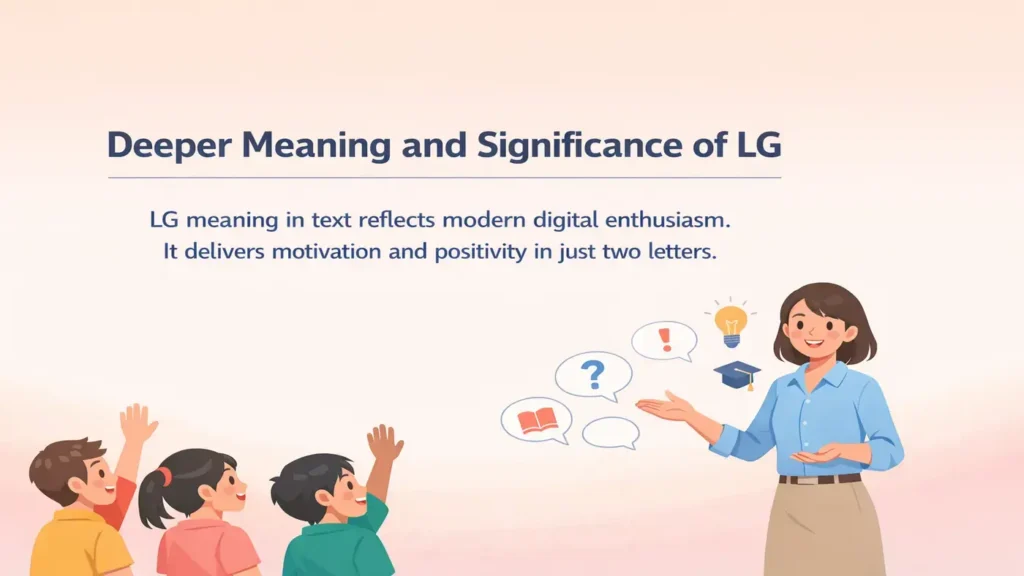 Deeper Meaning and Significance of LG

LG meaning in text reflects modern digital enthusiasm. It delivers motivation and positivity in just two letters.

?
!